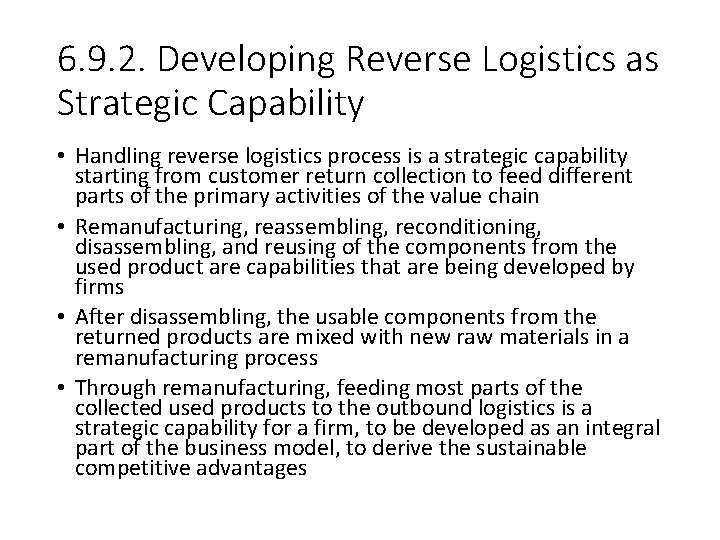 6.9.2. Developing Reverse Logistics as Strategic Capability

• Handling reverse logistics process is a strategic capability starting from customer return collection to feed different parts of the primary activities of the value chain

• Remanufacturing, reassembling, reconditioning, disassembling, and reusing of the components from the used product are capabilities that are being developed by firms

• After disassembling, the usable components from the returned products are mixed with new raw materials in a remanufacturing process

• Through remanufacturing, feeding most parts of the collected used products to the outbound logistics is a strategic capability for a firm, to be developed as an integral part of the business model, to derive the sustainable competitive advantages